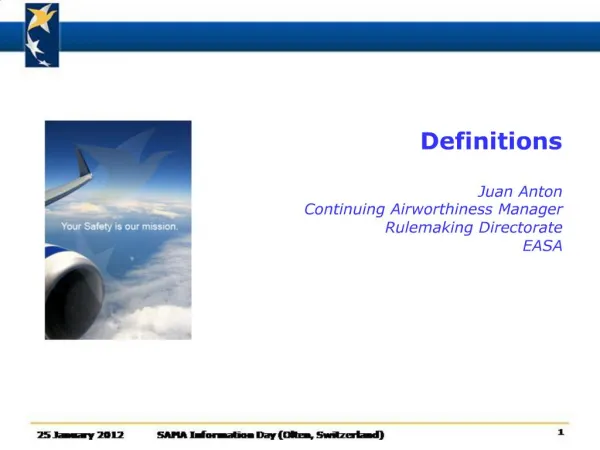 Your Safety is our mission.

Definitions

Juan Anton
Continuing Airworthiness Manager
Rulemaking Directorate
EASA

25 January 2012 SAMA Information Day (Olten, Switzerland) 1